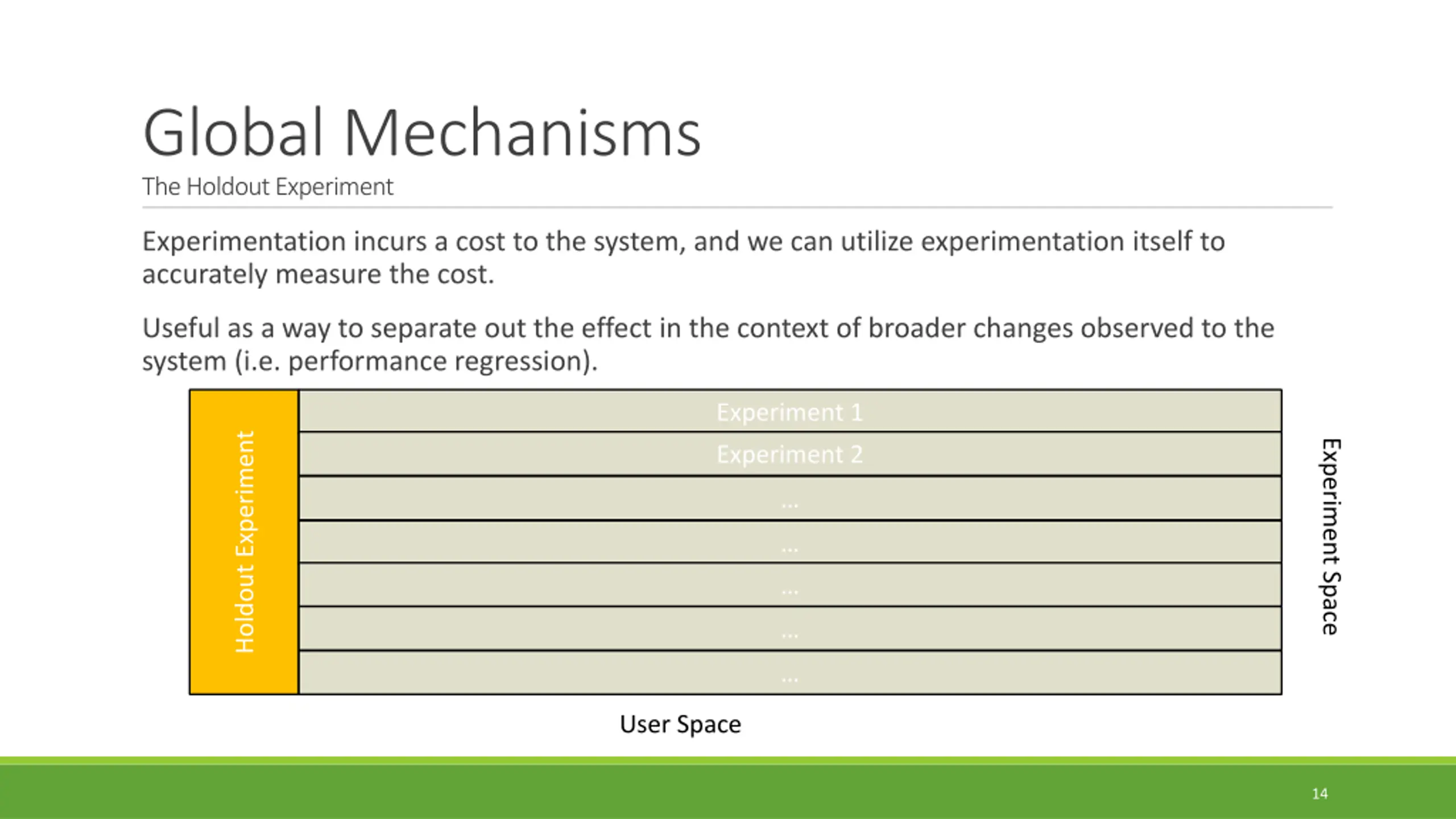 Global Mechanisms

The Holdout Experiment

Experimentation incurs a cost to the system, and we can utilize experimentation itself to accurately measure the cost.

Useful as a way to separate out the effect in the context of broader changes observed to the system (i.e. performance regression).

Holdout Experiment

Experiment 1

Experiment 2

...

...

...

...

...

Experiment Space

User Space

14